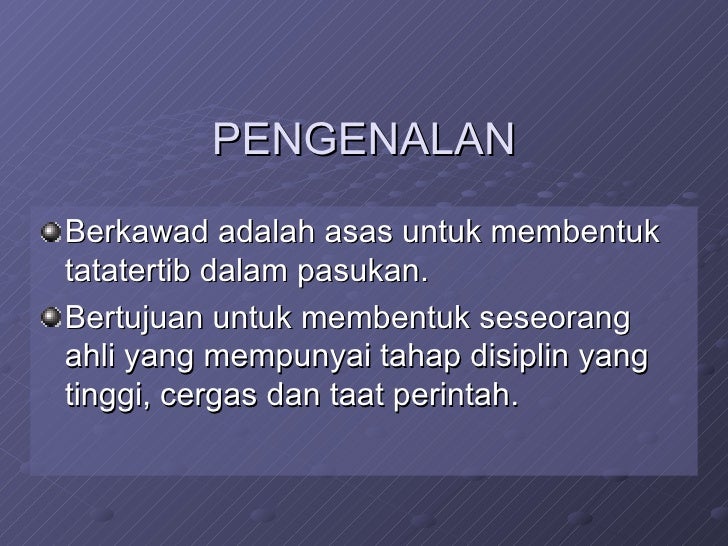 PENGENALAN

Berkawad adalah asas untuk membentuk tatatertib dalam pasukan.

Bertujuan untuk membentuk seseorang ahli yang mempunyai tahap disiplin yang tinggi, cergas dan taat perintah.